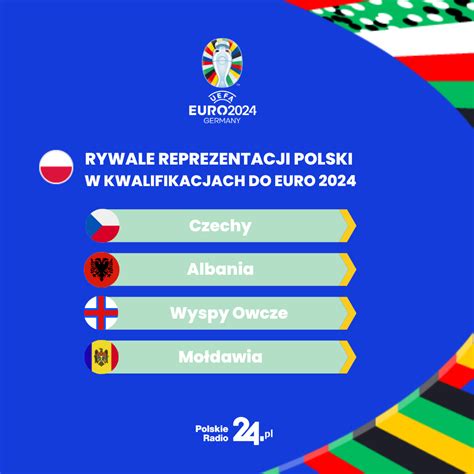 UEFA
EURO2024
GERMANY

RYWALE REPREZENTACJI POLSKI W KWALIFIKACJACH DO EURO 2024

Czechy

Albania

Wyspy Owcze

Mołdawia

Polskie Radio 24.pl